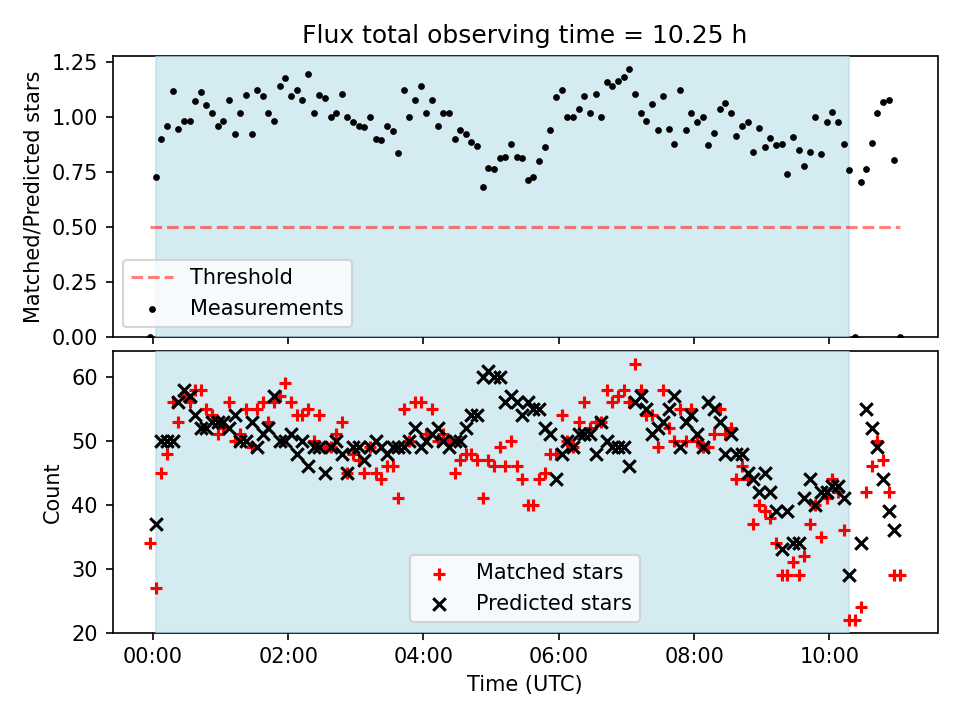 Flux total observing time = 10.25 h

Matched/Predicted stars

1.25
1.00
0.75
0.50
0.25
0.00

Threshold
Measurements

Count

60
50
40
30
20

Matched stars
Predicted stars

00:00
02:00
04:00
06:00
08:00
10:00

Time (UTC)